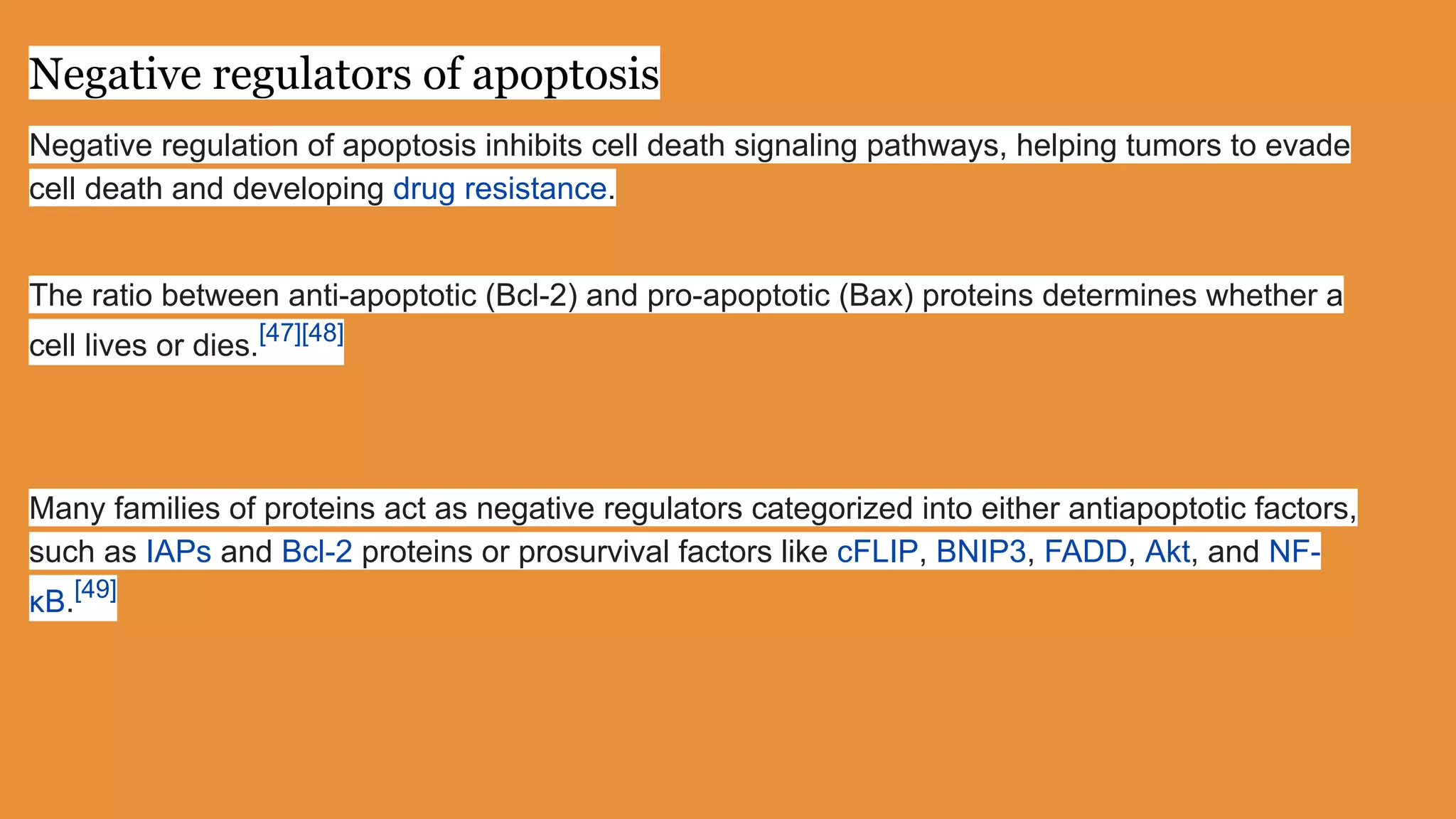 Negative regulators of apoptosis

Negative regulation of apoptosis inhibits cell death signaling pathways, helping tumors to evade cell death and developing drug resistance.

The ratio between anti-apoptotic (Bcl-2) and pro-apoptotic (Bax) proteins determines whether a cell lives or dies.[47][48]

Many families of proteins act as negative regulators categorized into either antiapoptotic factors, such as IAPs and Bcl-2 proteins or prosurvival factors like cFLIP, BNIP3, FADD, Akt, and NF-κB.[49]